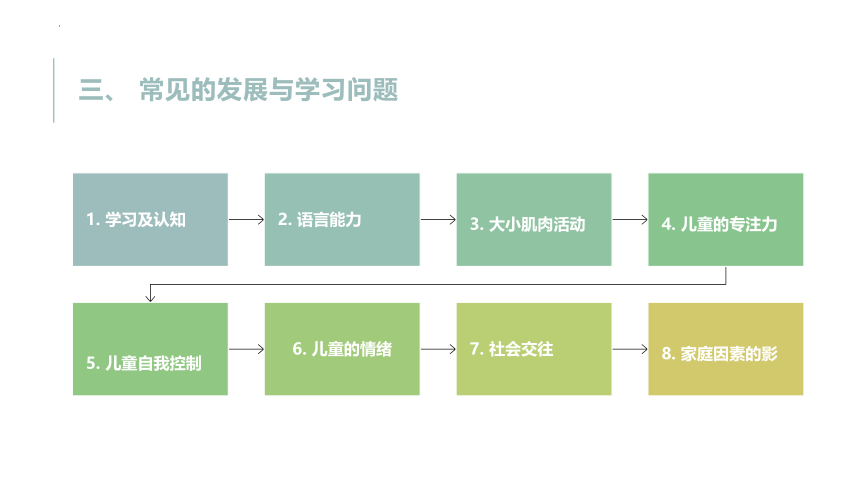 三、 常见的发展与学习问题

1. 学习及认知

2. 语言能力

3. 大小肌肉活动

4. 儿童的专注力

5. 儿童自我控制

6. 儿童的情绪

7. 社会交往

8. 家庭因素的影